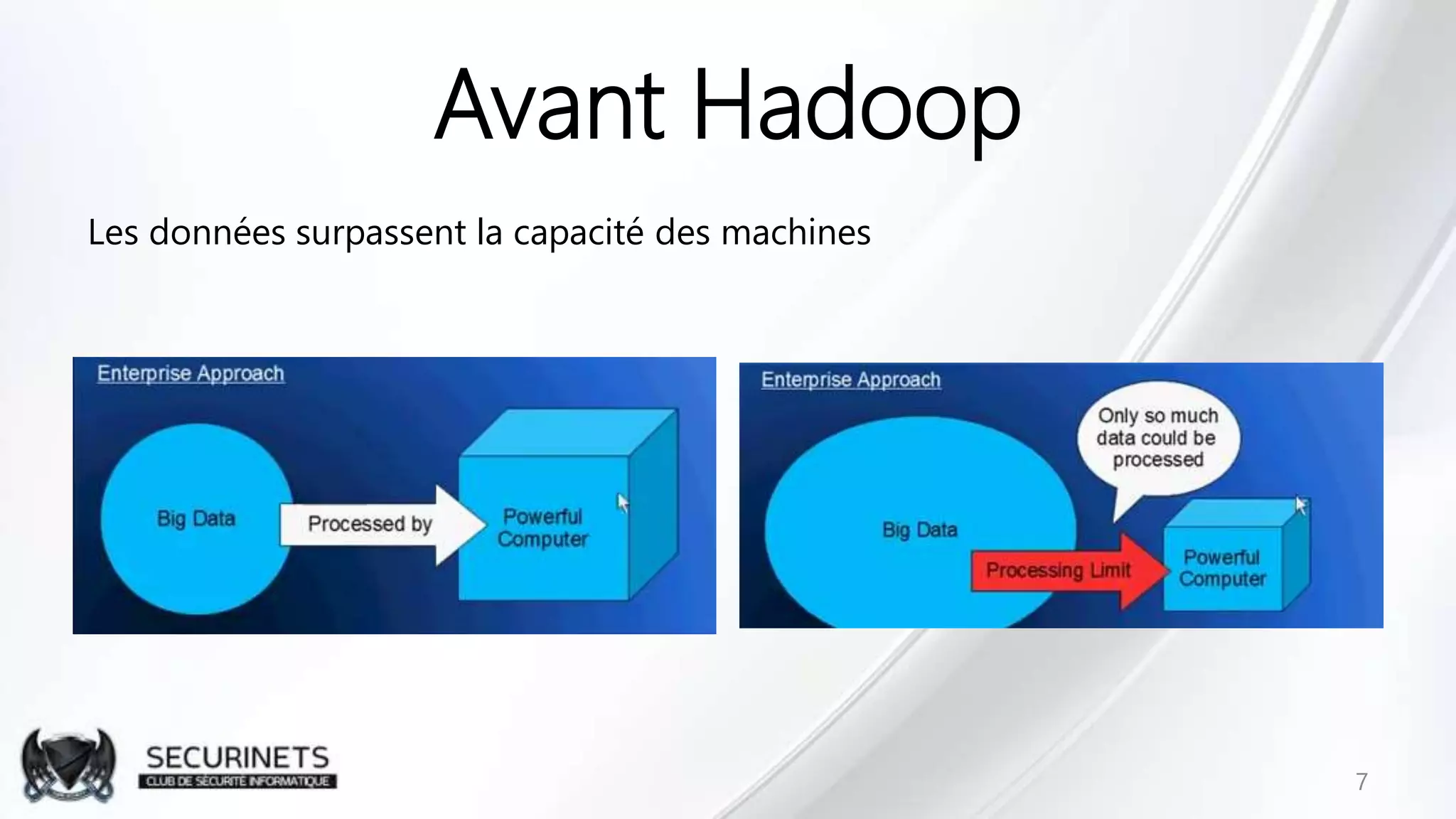 Avant Hadoop

Les données surpassent la capacité des machines

Enterprise Approach

Big Data

Processed by

Powerful Computer

Enterprise Approach

Only so much data could be processed

Big Data

Processing Limit

Powerful Computer

SECURINETS
CLUB DE SÉCURITÉ INFORMATIQUE

7